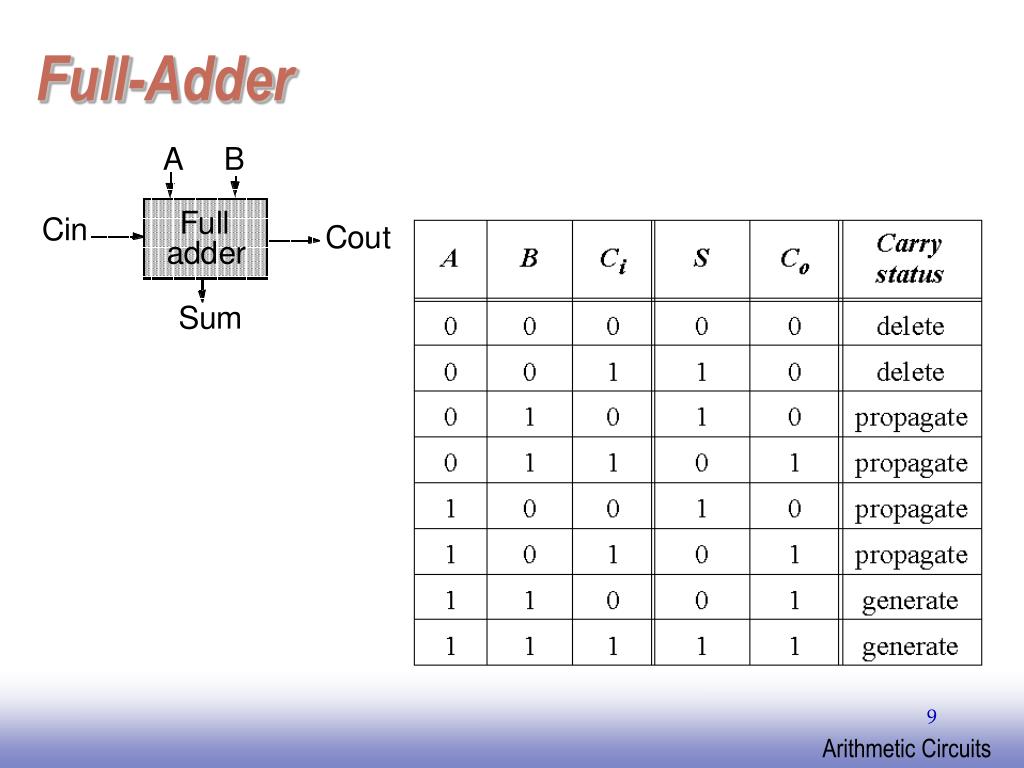 Full-Adder

A B

Cin

Full adder

Cout

Sum

| $A$ | $B$ | $C_i$ | $S$ | $C_o$ | Carry status |
|---|---|---|---|---|---|
| 0 | 0 | 0 | 0 | 0 | delete |
| 0 | 0 | 1 | 1 | 0 | delete |
| 0 | 1 | 0 | 1 | 0 | propagate |
| 0 | 1 | 1 | 0 | 1 | propagate |
| 1 | 0 | 0 | 1 | 0 | propagate |
| 1 | 0 | 1 | 0 | 1 | propagate |
| 1 | 1 | 0 | 0 | 1 | generate |
| 1 | 1 | 1 | 1 | 1 | generate |

9

Arithmetic Circuits